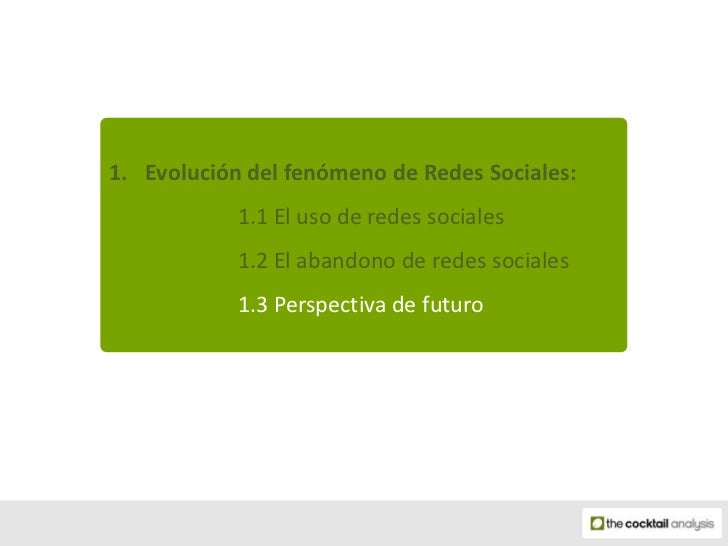 1. Evolución del fenómeno de Redes Sociales:

1.1 El uso de redes sociales

1.2 El abandono de redes sociales

1.3 Perspectiva de futuro

the cocktail analysis